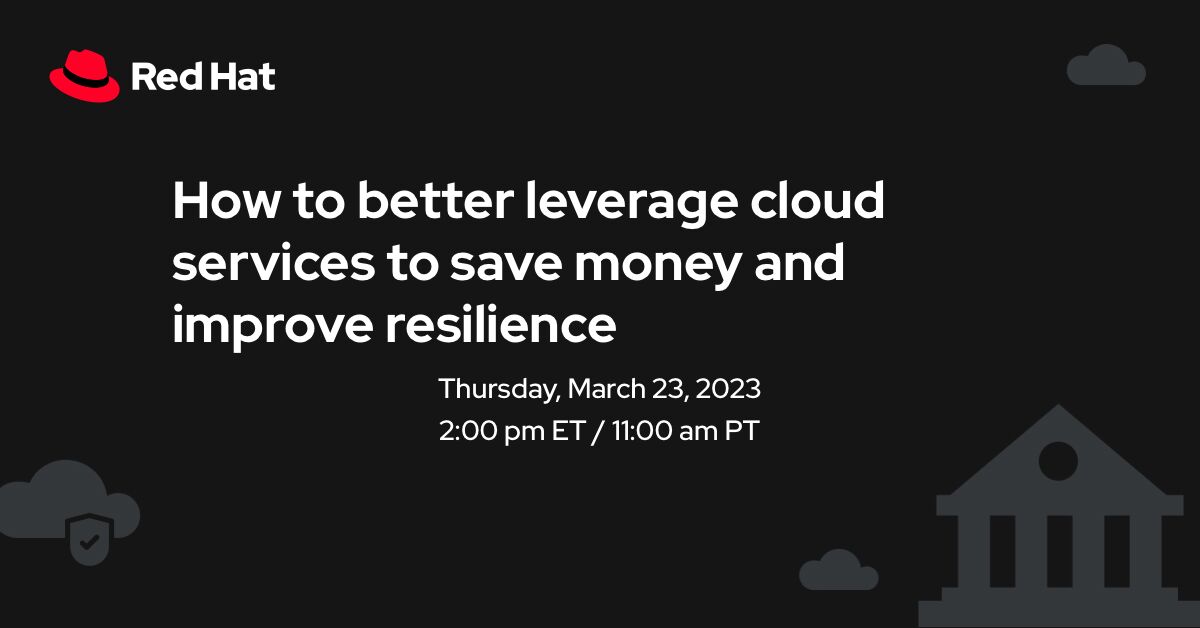 Red Hat

How to better leverage cloud services to save money and improve resilience

Thursday, March 23, 2023
2:00 pm ET / 11:00 am PT